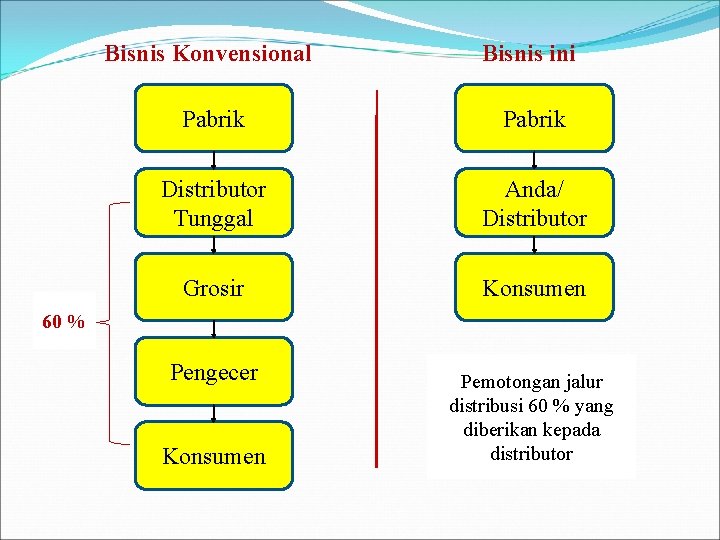 Bisnis Konvensional

Pabrik

Distributor Tunggal

Grosir

Pengecer

Konsumen

60 %

Bisnis ini

Pabrik

Anda/ Distributor

Konsumen

Pemotongan jalur distribusi 60 % yang diberikan kepada distributor